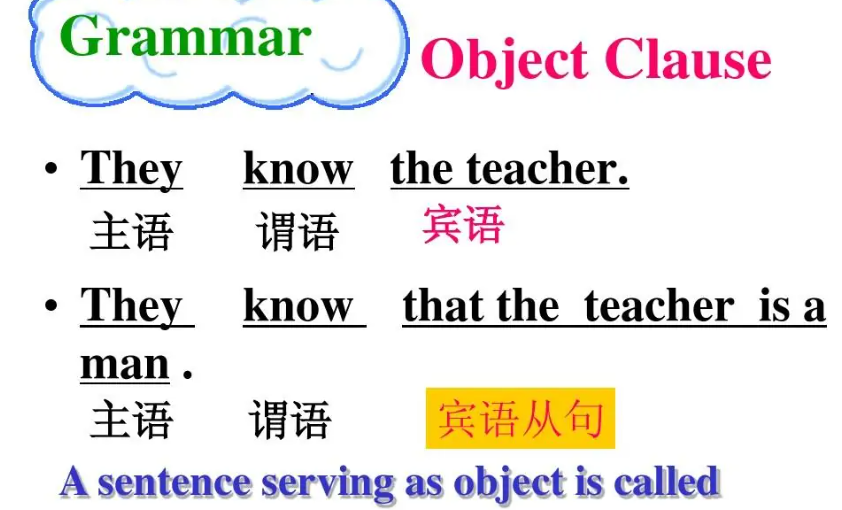 Grammar

Object Clause

• They know the teacher.
主语 谓语 宾语

• They know that the teacher is a man .
主语 谓语 宾语从句

A sentence serving as object is called